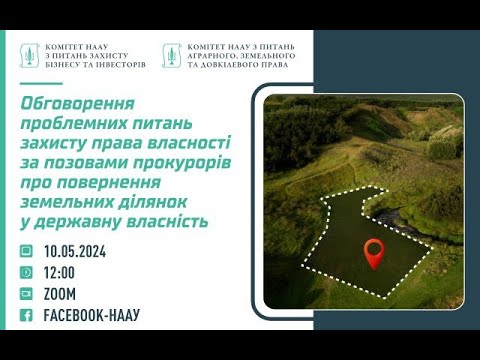 КОМІТЕТ НААУ З ПИТАНЬ ЗАХИСТУ БІЗНЕСУ ТА ІНВЕСТОРІВ

КОМІТЕТ НААУ З ПИТАНЬ АГРАРНОГО, ЗЕМЕЛЬНОГО ТА ДОВКІЛЕВОГО ПРАВА

Обговорення проблемних питань захисту права власності за позовами прокурорів про повернення земельних ділянок у державну власність

10.05.2024

12:00

ZOOM

FACEBOOK-НААУ